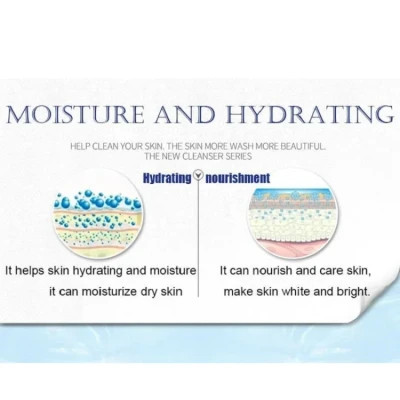 MOISTURE AND HYDRATING

HELP CLEAN YOUR SKIN. THE SKIN MORE WASH MORE BEAUTIFUL. THE NEW CLEANSER SERIES

Hydrating

nourishment

It helps skin hydrating and moisture it can moisturize dry skin

It can nourish and care skin, make skin white and bright.